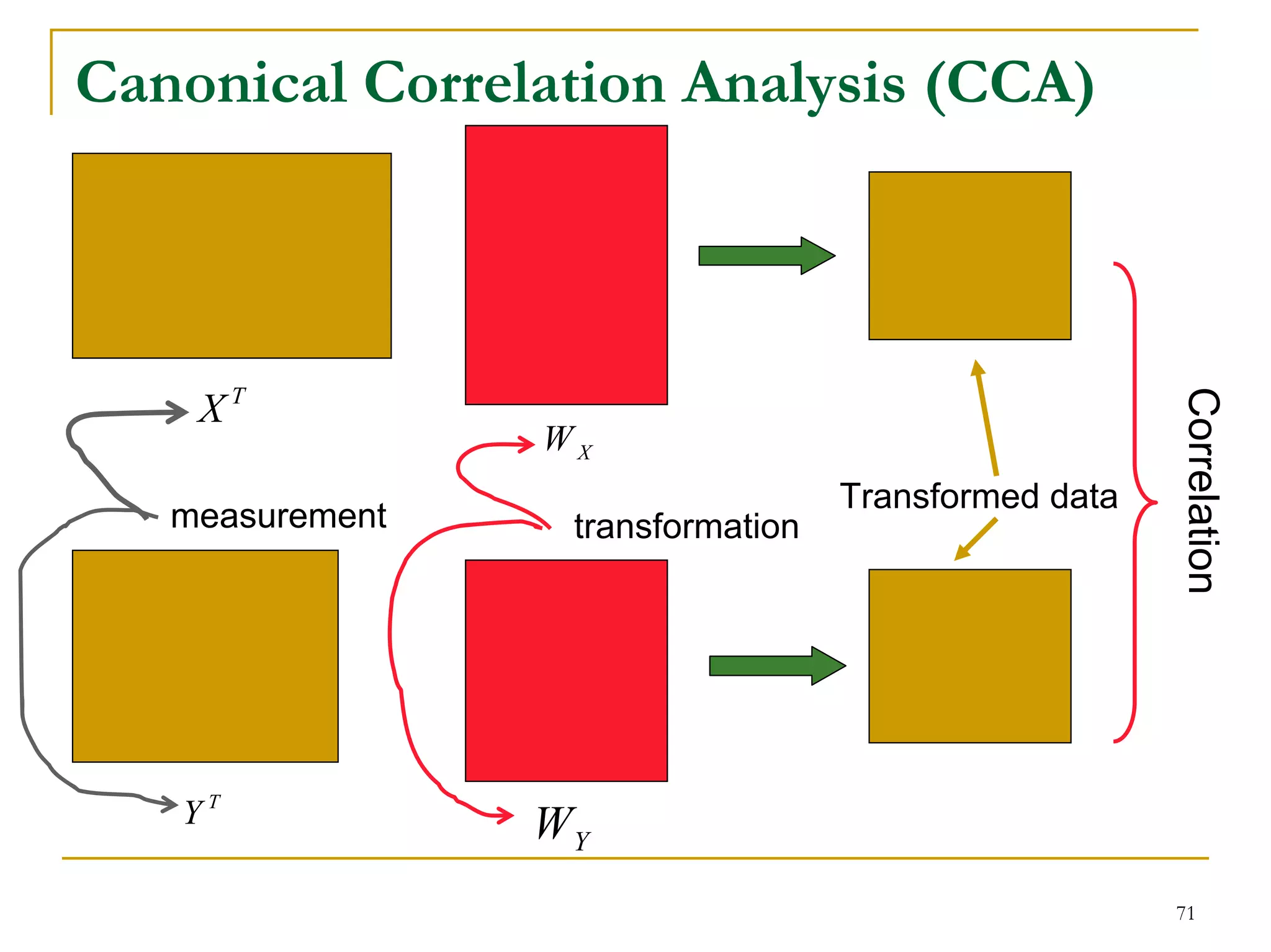 Canonical Correlation Analysis (CCA)

$X^T$

$W_X$

measurement

transformation

Transformed data

Correlation

$Y^T$

$W_Y$

71